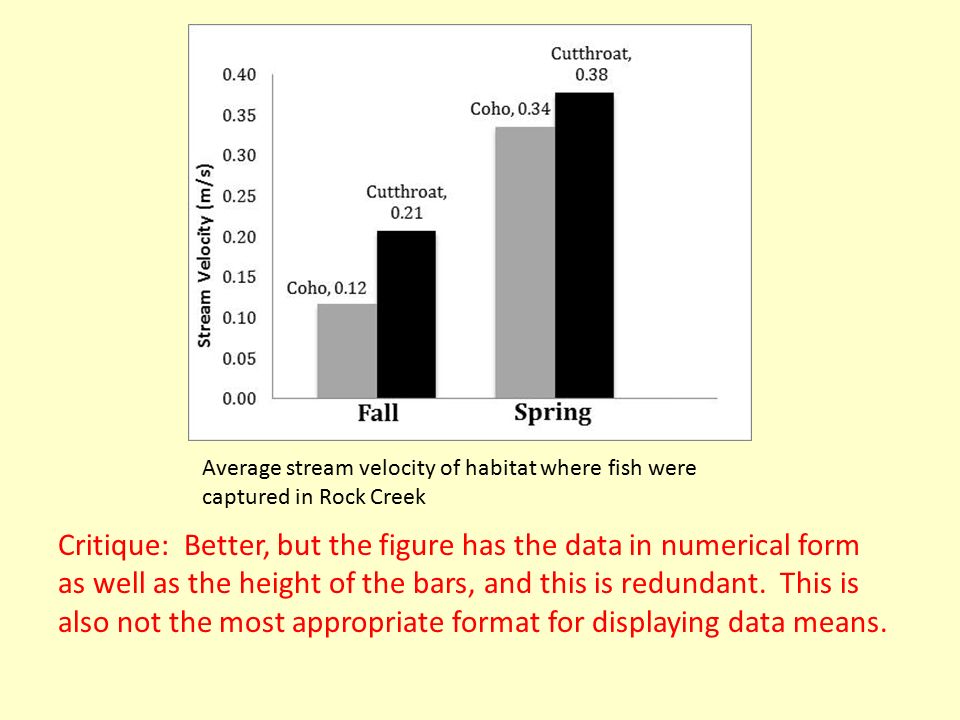 Stream Velocity (m/s)

0.40
0.35
0.30
0.25
0.20
0.15
0.10
0.05
0.00

Coho, 0.12
Cutthroat, 0.21
Coho, 0.34
Cutthroat, 0.38

Fall
Spring

Average stream velocity of habitat where fish were captured in Rock Creek

Critique: Better, but the figure has the data in numerical form as well as the height of the bars, and this is redundant. This is also not the most appropriate format for displaying data means.